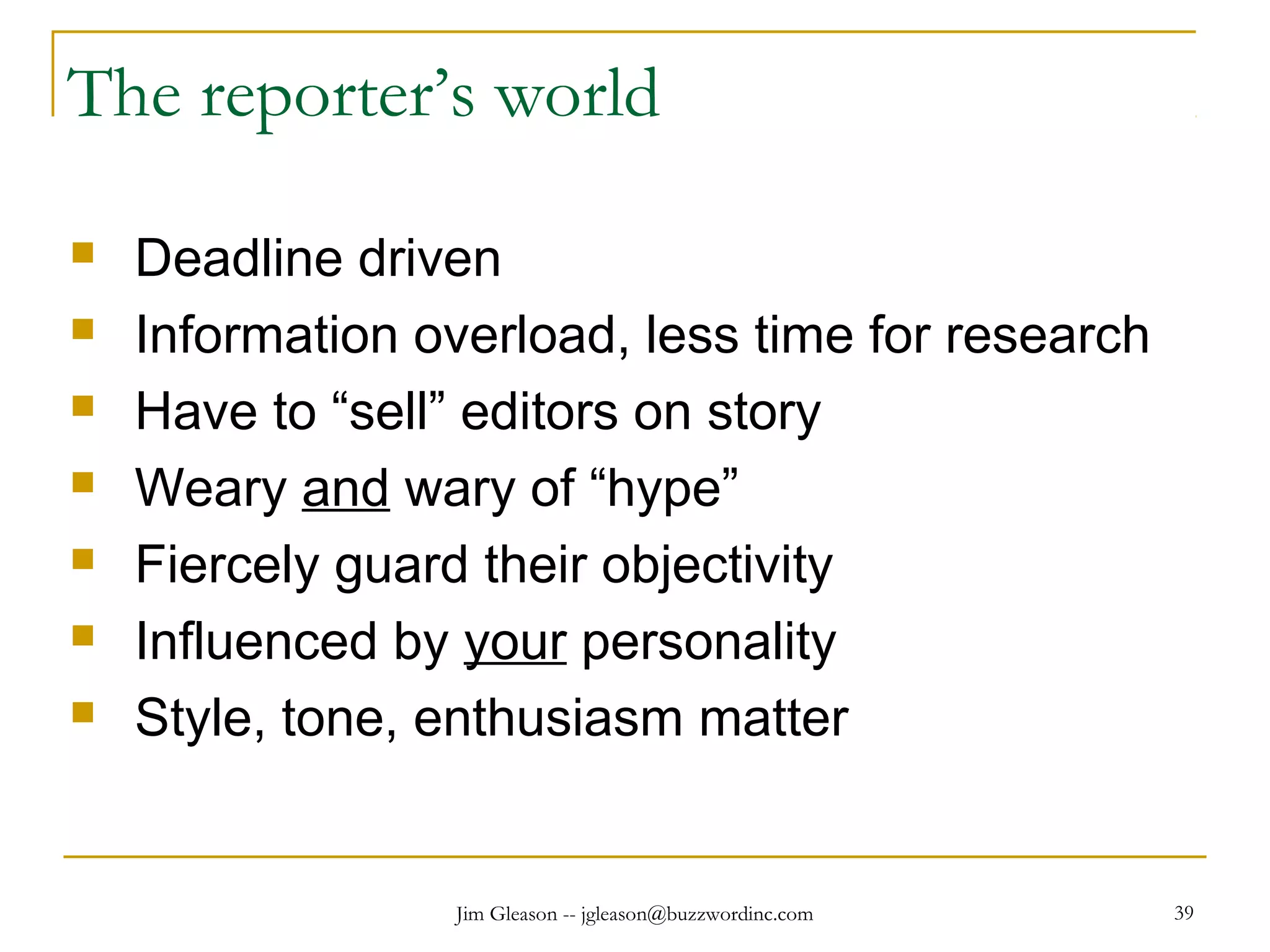 The reporter’s world

- Deadline driven
- Information overload, less time for research
- Have to “sell” editors on story
- Weary and wary of “hype”
- Fiercely guard their objectivity
- Influenced by your personality
- Style, tone, enthusiasm matter

Jim Gleason -- jgleason@buzzwordinc.com

39